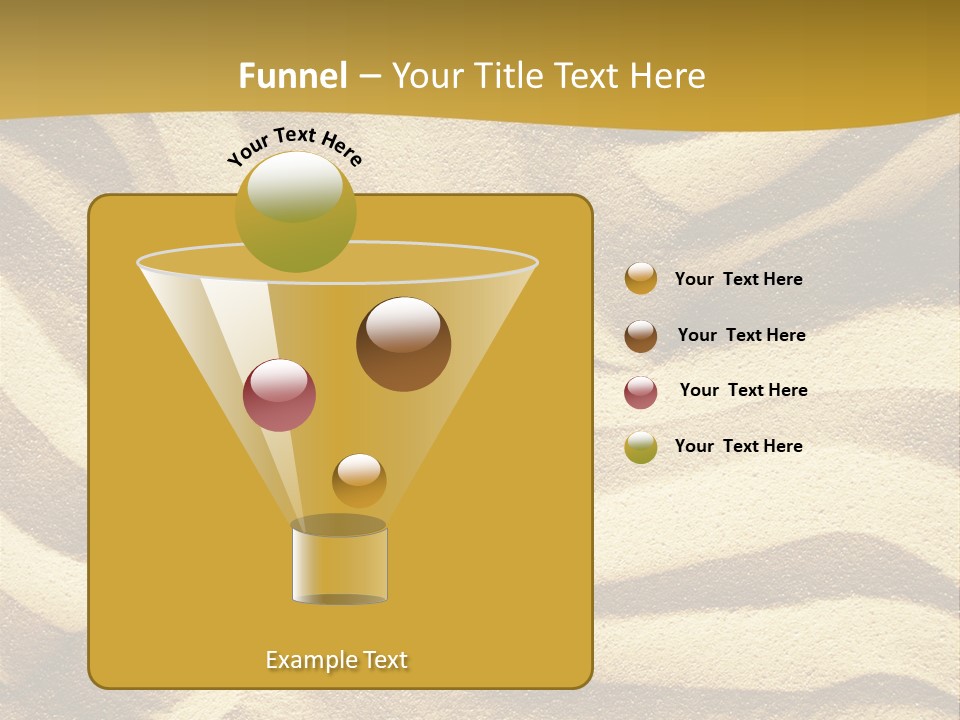 Funnel – Your Title Text Here

Your Text Here

Your  Text Here

Your  Text Here

Your  Text Here

Your  Text Here

Example Text